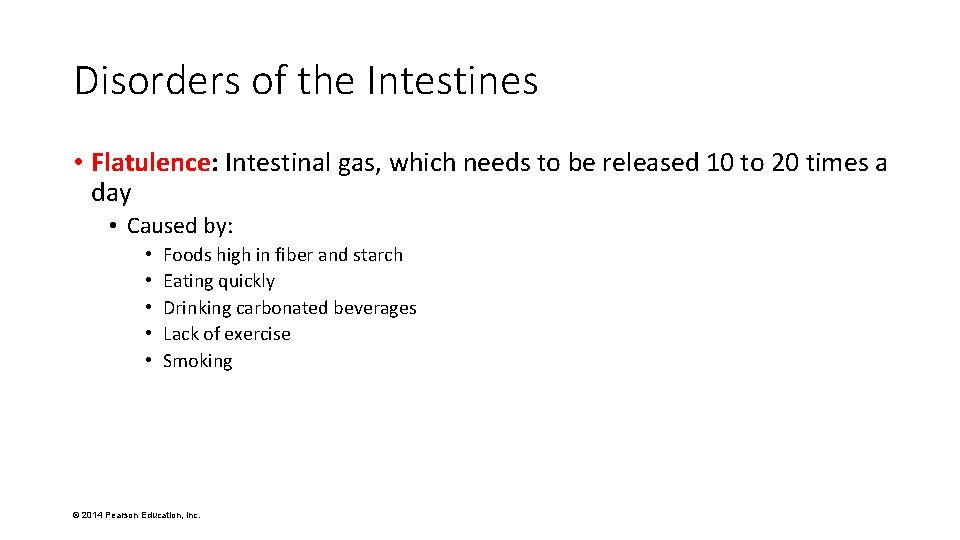 Disorders of the Intestines

• Flatulence: Intestinal gas, which needs to be released 10 to 20 times a day

• Caused by:

• Foods high in fiber and starch
• Eating quickly
• Drinking carbonated beverages
• Lack of exercise
• Smoking

© 2014 Pearson Education, Inc.